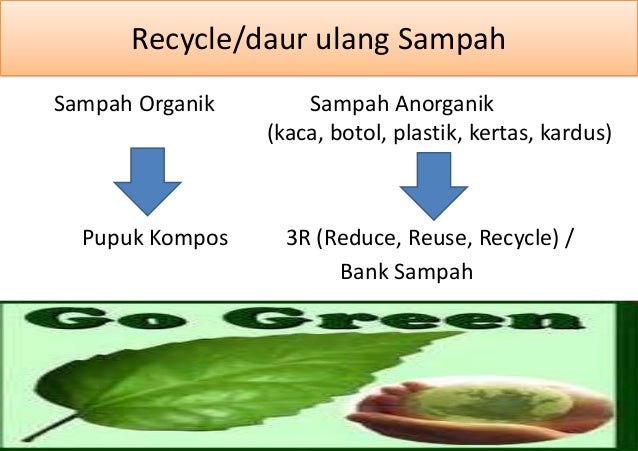 Recycle/daur ulang Sampah

Sampah Organik

Pupuk Kompos

Sampah Anorganik (kaca, botol, plastik, kertas, kardus)

3R (Reduce, Reuse, Recycle) / Bank Sampah

Go Green